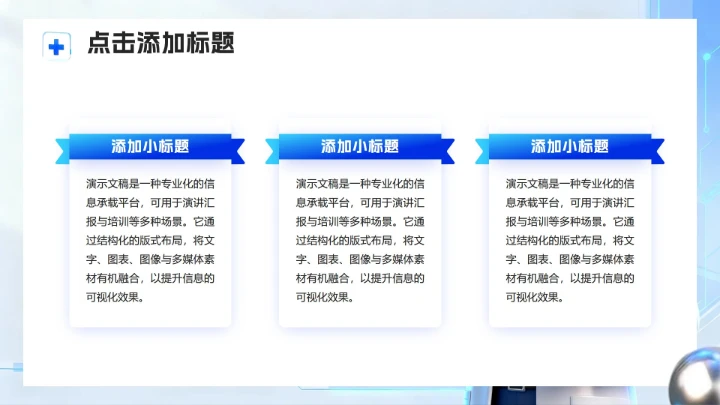 点击添加标题

添加小标题

演示文稿是一种专业化的信息承载平台，可用于演讲汇报与培训等多种场景。它通过结构化的版式布局，将文字、图表、图像与多媒体素材有机融合，以提升信息的可视化效果。

添加小标题

演示文稿是一种专业化的信息承载平台，可用于演讲汇报与培训等多种场景。它通过结构化的版式布局，将文字、图表、图像与多媒体素材有机融合，以提升信息的可视化效果。

添加小标题

演示文稿是一种专业化的信息承载平台，可用于演讲汇报与培训等多种场景。它通过结构化的版式布局，将文字、图表、图像与多媒体素材有机融合，以提升信息的可视化效果。